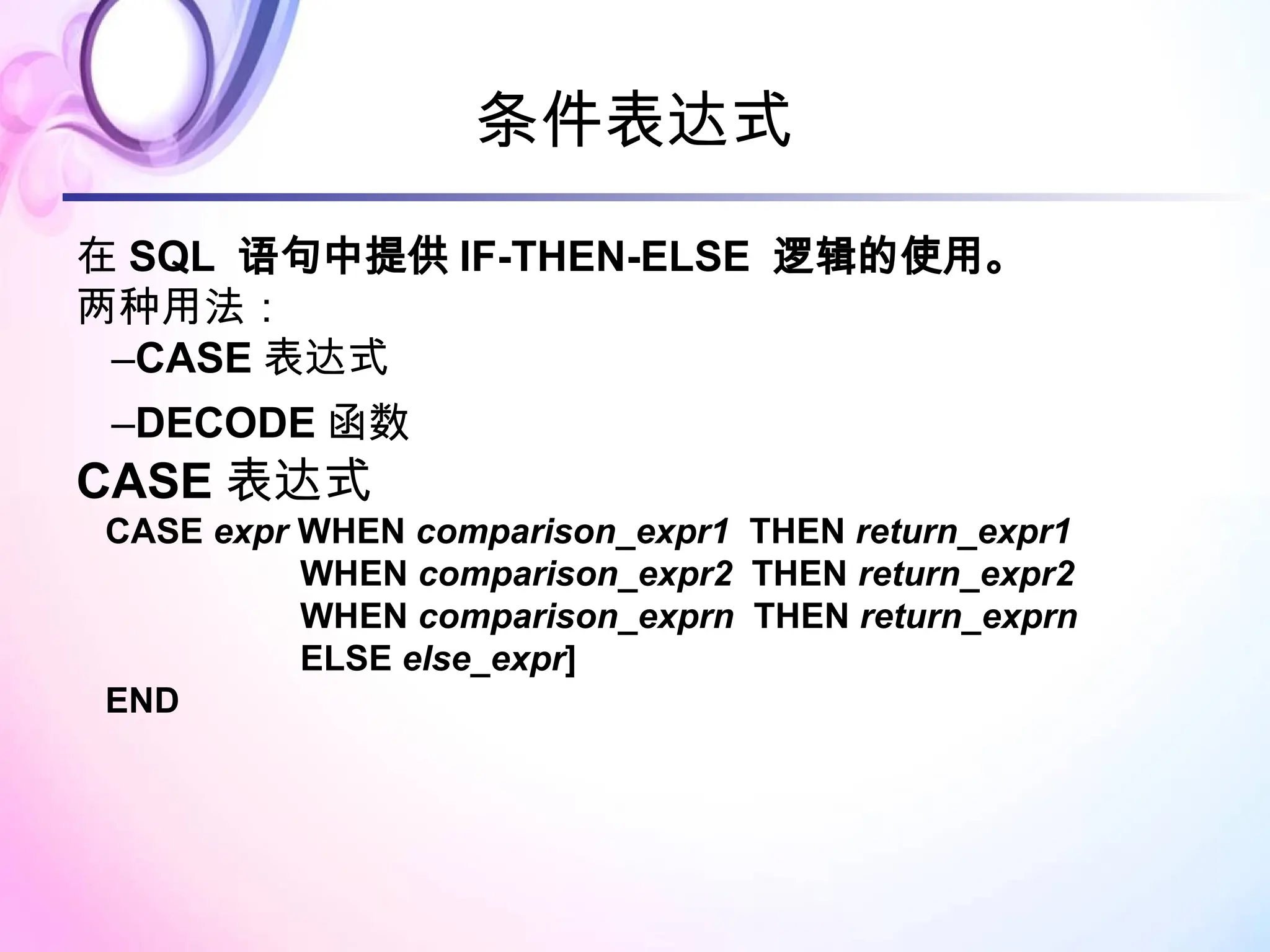 条件表达式

在 SQL 语句中提供 IF-THEN-ELSE 逻辑的使用。
两种用法：

–CASE 表达式

–DECODE 函数

CASE 表达式

CASE expr WHEN comparison_expr1 THEN return_expr1
WHEN comparison_expr2 THEN return_expr2
WHEN comparison_exprn THEN return_exprn
ELSE else_expr]
END